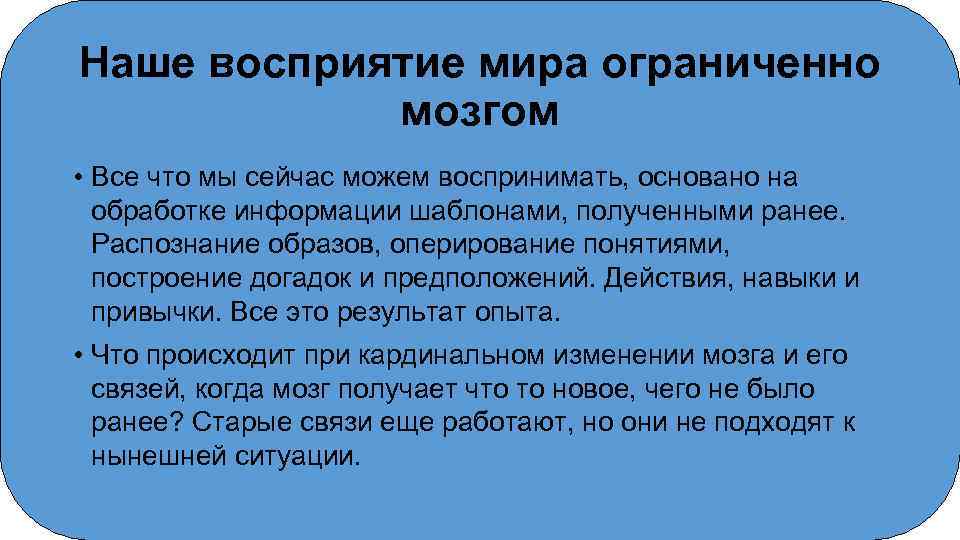 Наше восприятие мира ограниченно мозгом

• Все что мы сейчас можем воспринимать, основано на обработке информации шаблонами, полученными ранее. Распознание образов, оперирование понятиями, построение догадок и предположений. Действия, навыки и привычки. Все это результат опыта.

• Что происходит при кардинальном изменении мозга и его связей, когда мозг получает что то новое, чего не было ранее? Старые связи еще работают, но они не подходят к нынешней ситуации.